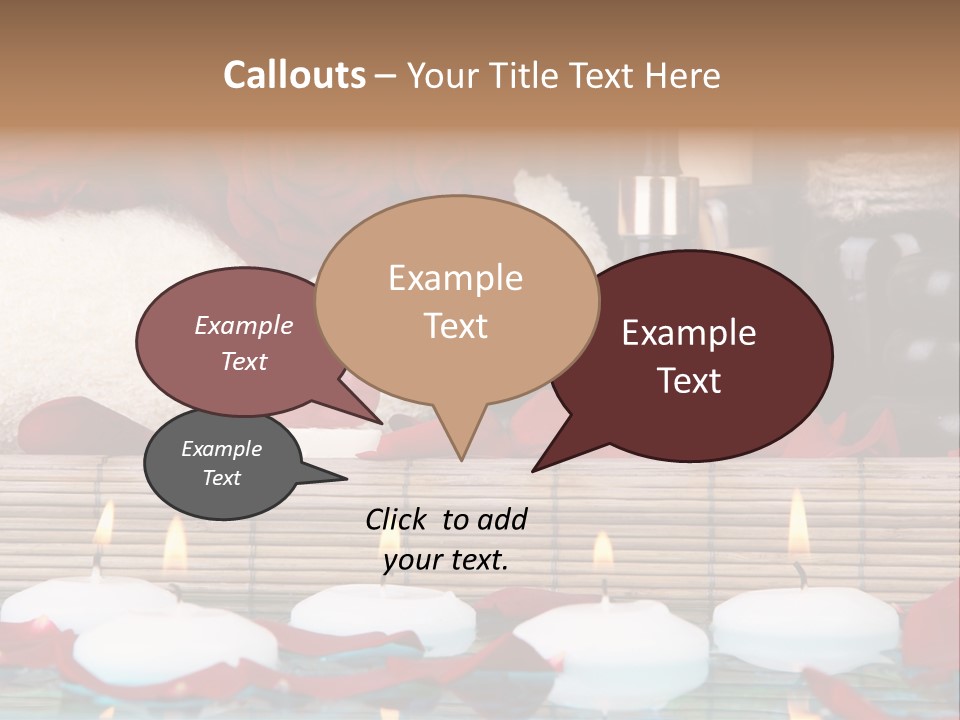 Callouts – Your Title Text Here

Example Text

Example Text

Example Text

Example Text

Click to add your text.